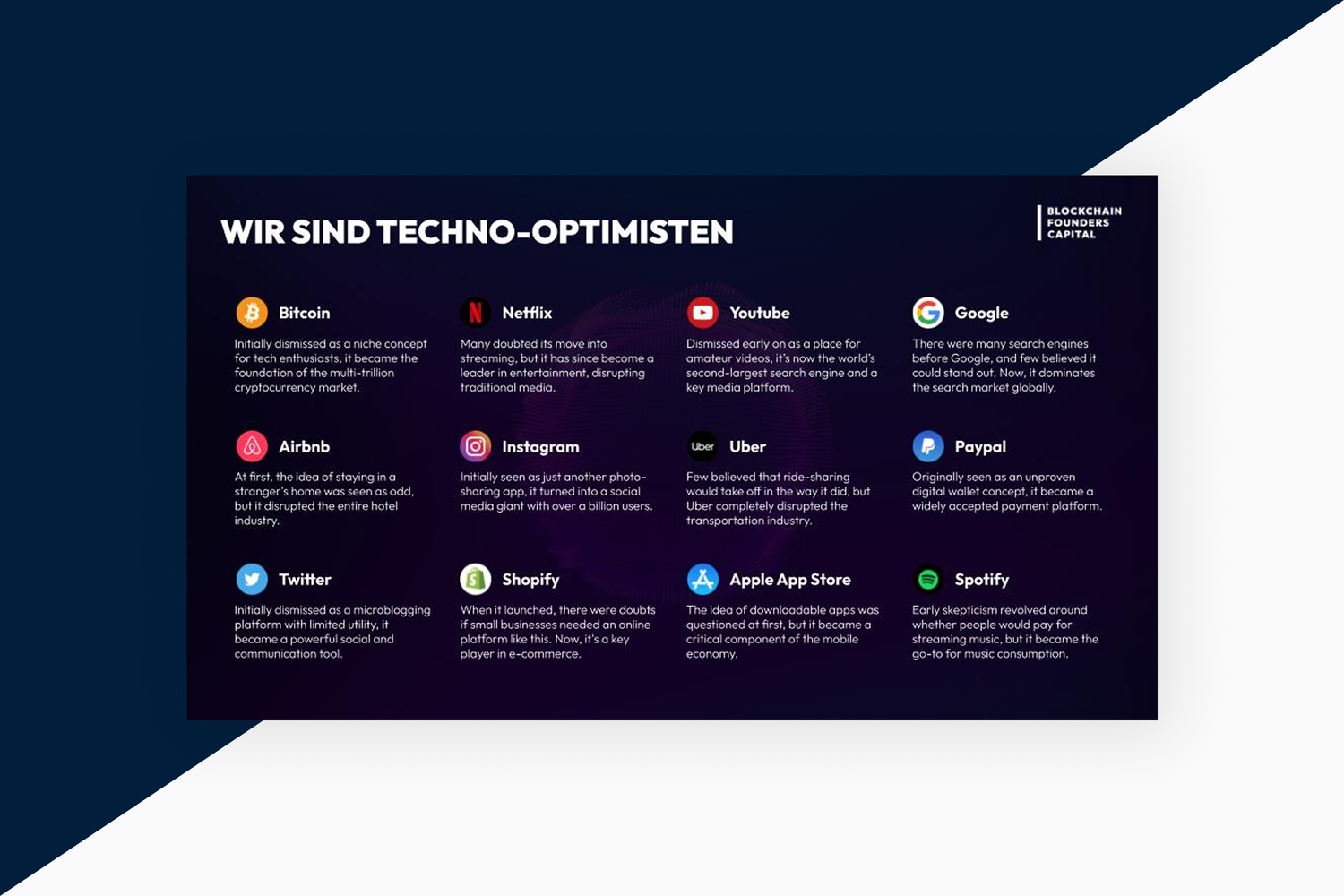 WIR SIND TECHNO-OPTIMISTEN

BLOCKCHAIN FOUNDERS CAPITAL

Bitcoin

Initially dismissed as a niche concept for tech enthusiasts, it became the foundation of the multi-trillion cryptocurrency market.

Netflix

Many doubted its move into streaming, but it has since become a leader in entertainment, disrupting traditional media.

Youtube

Dismissed early on as a place for amateur videos, it's now the world's second-largest search engine and a key media platform.

Google

There were many search engines before Google, and few believed it could stand out. Now, it dominates the search market globally.

Airbnb

At first, the idea of staying in a stranger's home was seen as odd, but it disrupted the entire hotel industry.

Instagram

Initially seen as just another photo-sharing app, it turned into a social media giant with over a billion users.

Uber

Uber

Few believed that ride-sharing would take off in the way it did, but Uber completely disrupted the transportation industry.

Paypal

Originally seen as an unproven digital wallet concept, it became a widely accepted payment platform.

Twitter

Initially dismissed as a microblogging platform with limited utility, it became a powerful social and communication tool.

Shopify

When it launched, there were doubts if small businesses needed an online platform like this. Now, it's a key player in e-commerce.

Apple App Store

The idea of downloadable apps was questioned at first, but it became a critical component of the mobile economy.

Spotify

Early skepticism revolved around whether people would pay for streaming music, but it became the go-to for music consumption.